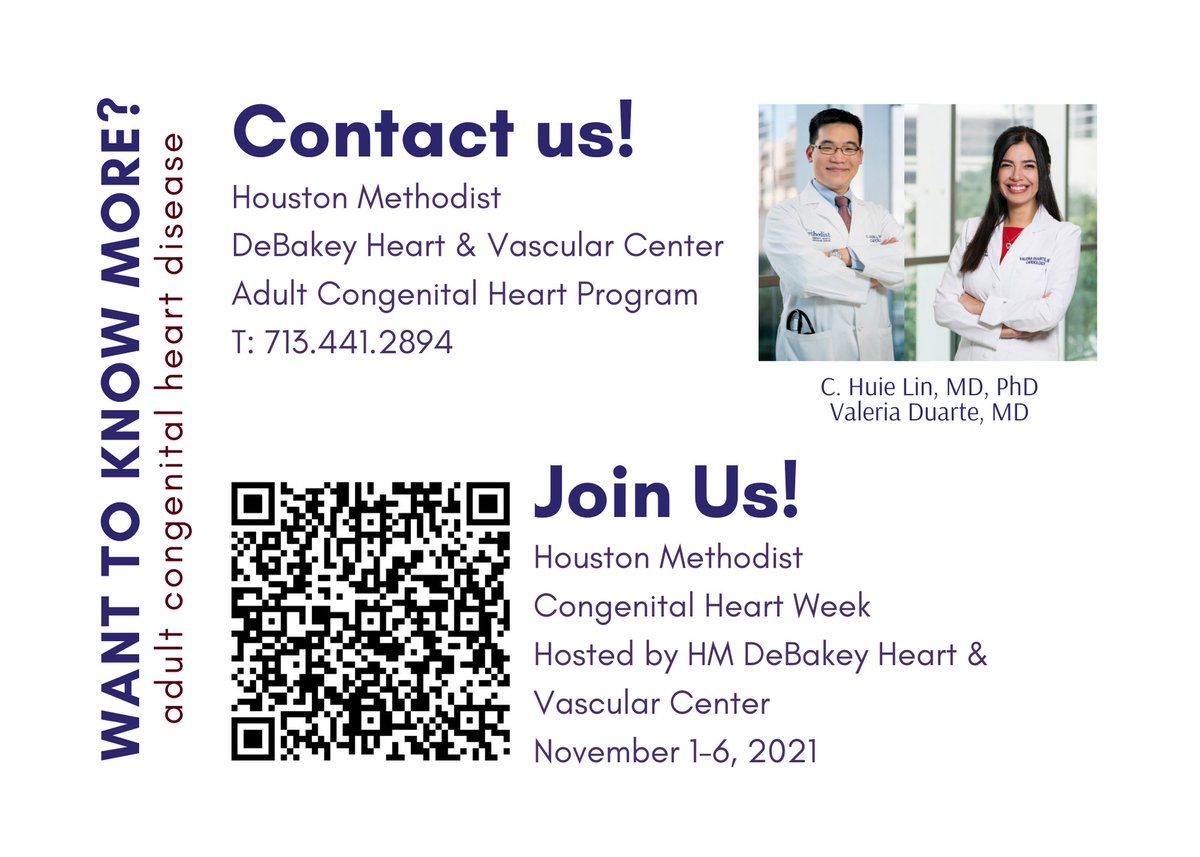 WANT TO KNOW MORE?
adult congenital heart disease

Contact us!
Houston Methodist
DeBakey Heart & Vascular Center
Adult Congenital Heart Program
T: 713.441.2894

C. Huie Lin, MD, PhD
Valeria Duarte, MD

Join Us!
Houston Methodist
Congenital Heart Week
Hosted by HM DeBakey Heart & Vascular Center
November 1-6, 2021